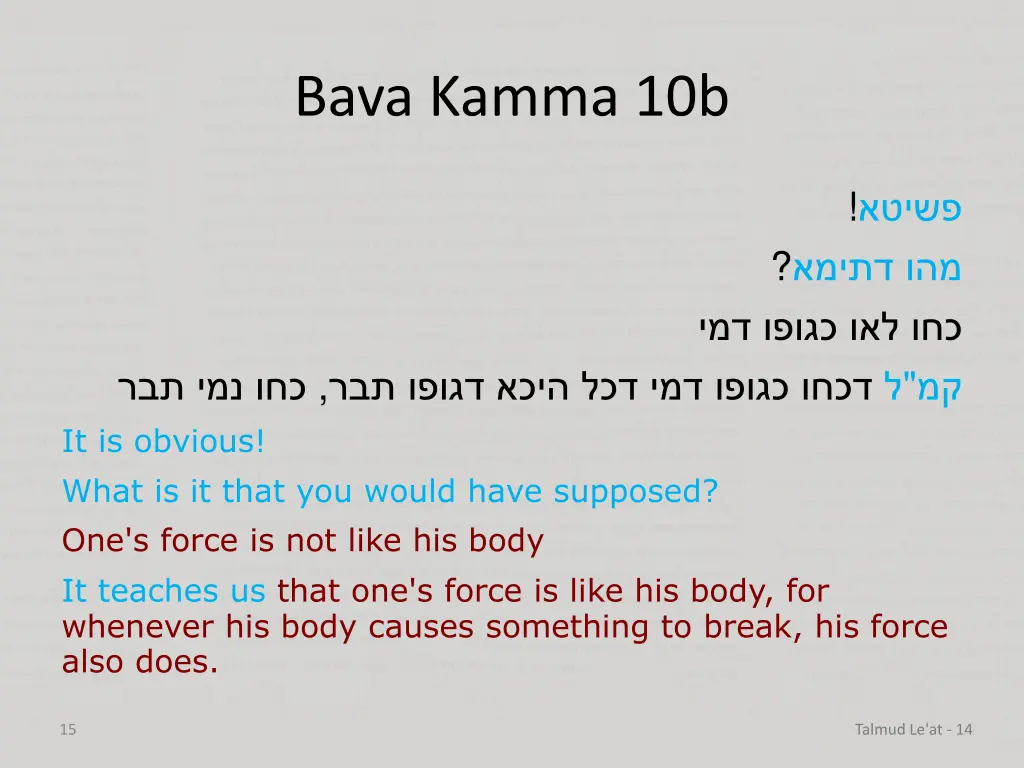 Bava Kamma 10b

פשיטא!

מהו דתימא?

כחו לאו כגופו דמי

קמ"ל דכחו כגופו דמי דכל היכא דגופו תבר, כחו נמי תבר

It is obvious!

What is it that you would have supposed?

One's force is not like his body

It teaches us that one's force is like his body, for whenever his body causes something to break, his force also does.

15

Talmud Le'at - 14